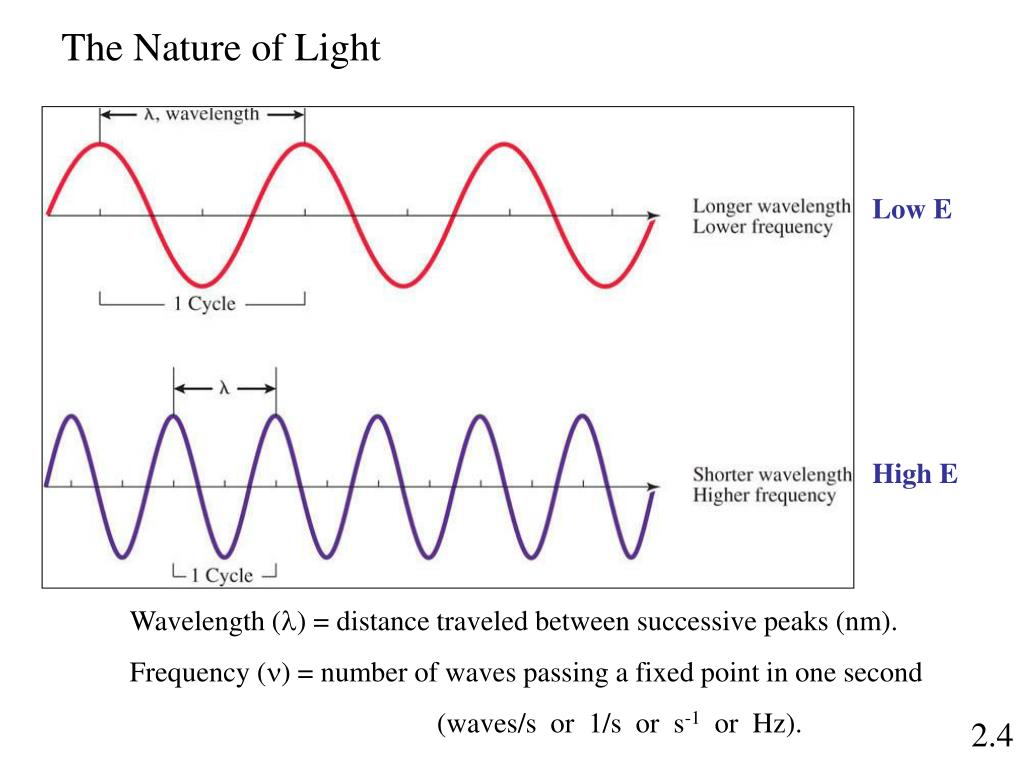 The Nature of Light

λ, wavelength

Longer wavelength
Lower frequency

Low E

1 Cycle

λ

Shorter wavelength
Higher frequency

High E

1 Cycle

Wavelength (λ) = distance traveled between successive peaks (nm).

Frequency (ν) = number of waves passing a fixed point in one second (waves/s or 1/s or $s^{-1}$ or Hz).

2.4